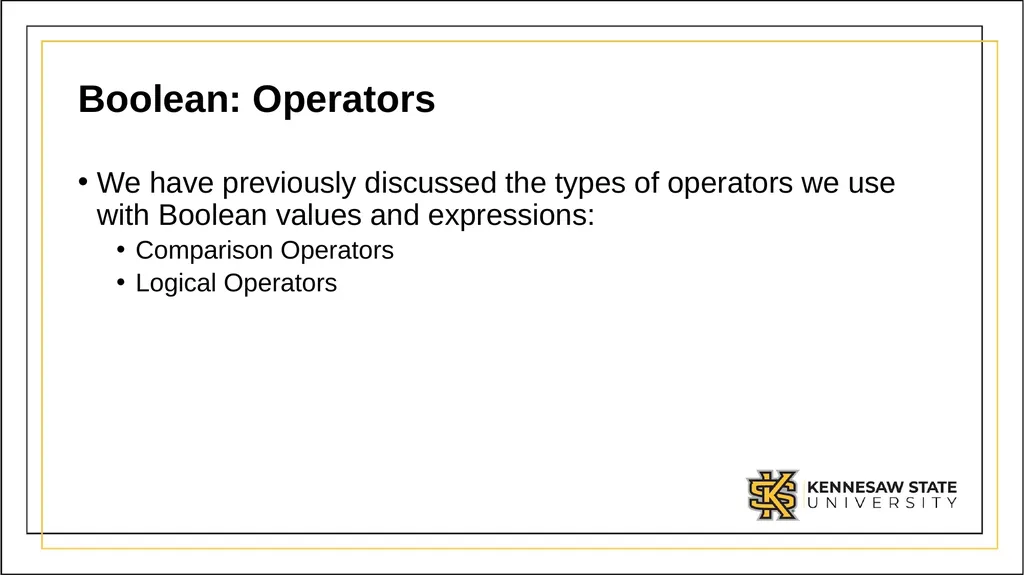 Boolean: Operators

• We have previously discussed the types of operators we use with Boolean values and expressions:
  • Comparison Operators
  • Logical Operators

KENNESAW STATE UNIVERSITY